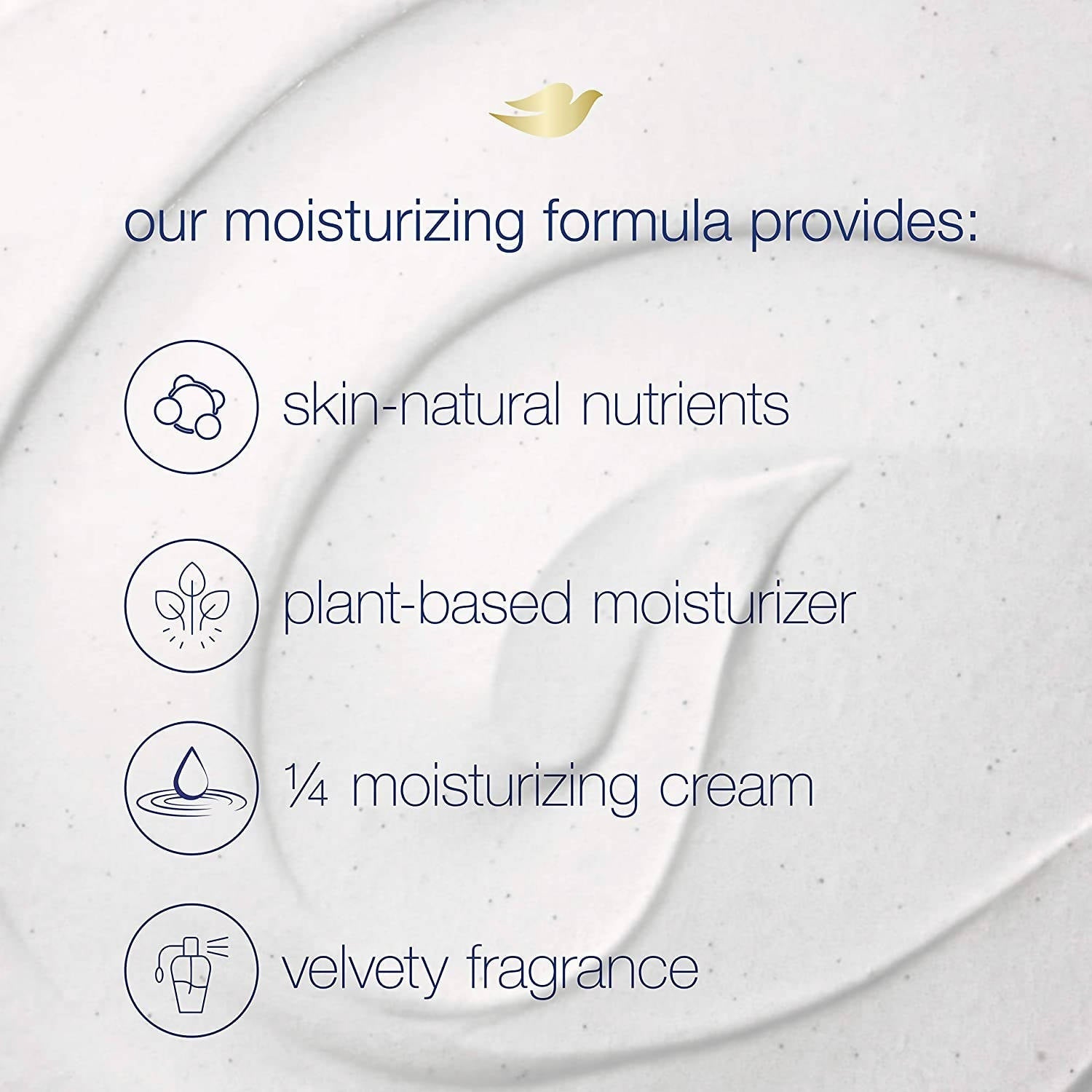 our moisturizing formula provides:

skin-natural nutrients

plant-based moisturizer

¼ moisturizing cream

velvety fragrance